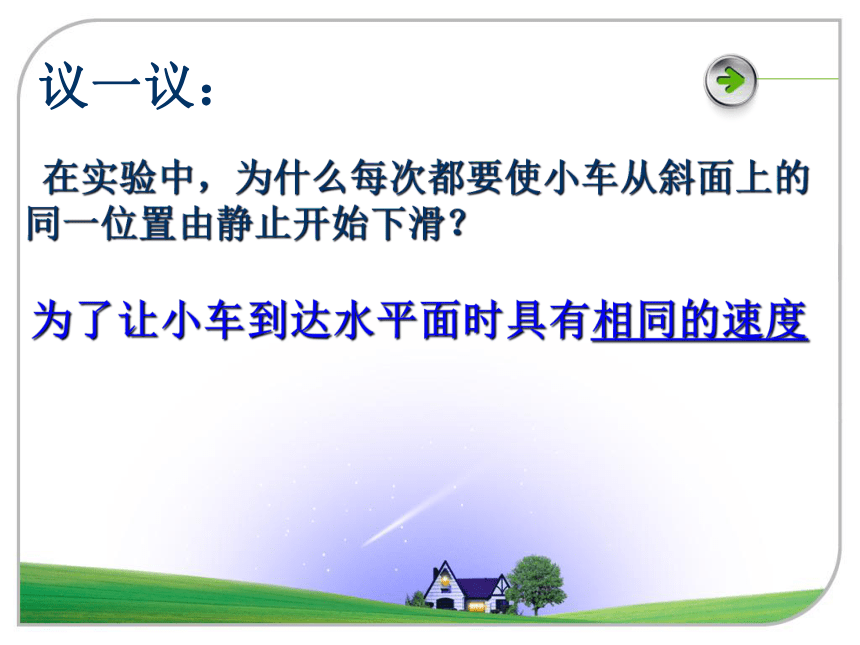 议一议：

在实验中，为什么每次都要使小车从斜面上的同一位置由静止开始下滑？

为了让小车到达水平面时具有相同的速度